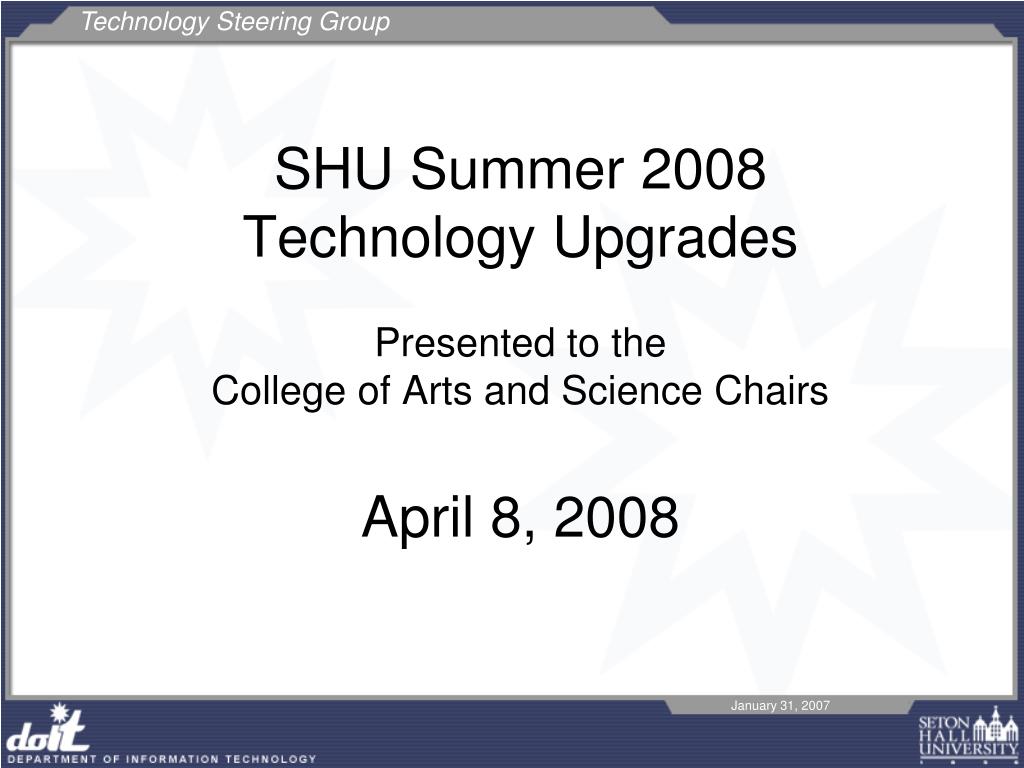 Technology Steering Group

SHU Summer 2008
Technology Upgrades

Presented to the
College of Arts and Science Chairs

April 8, 2008

January 31, 2007

doit
DEPARTMENT OF INFORMATION TECHNOLOGY

SETON
HALL
UNIVERSITY